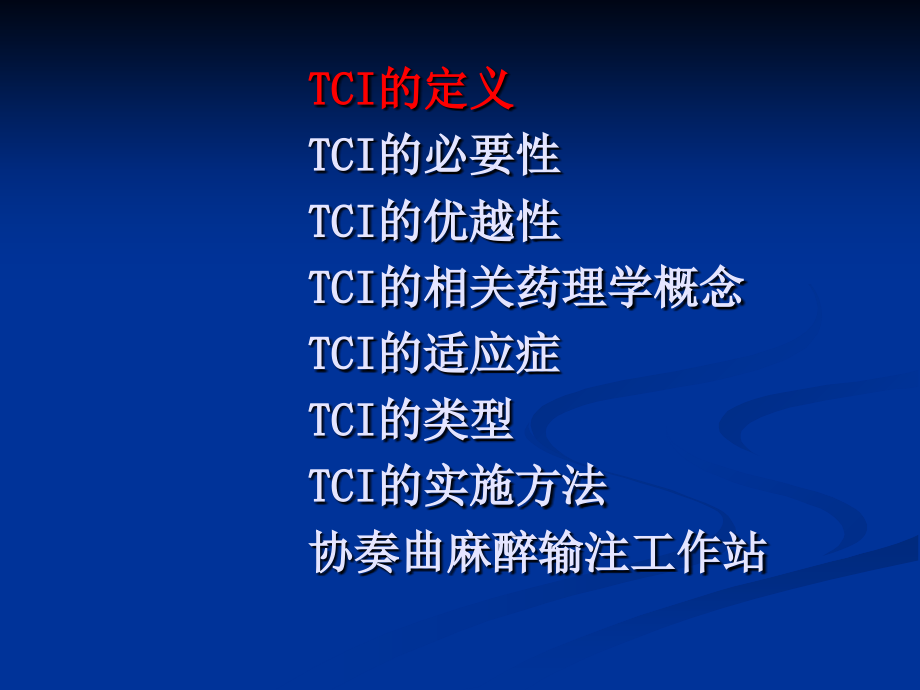 TCI的定义
TCI的必要性
TCI的优越性
TCI的相关药理学概念
TCI的适应症
TCI的类型
TCI的实施方法
协奏曲麻醉输注工作站